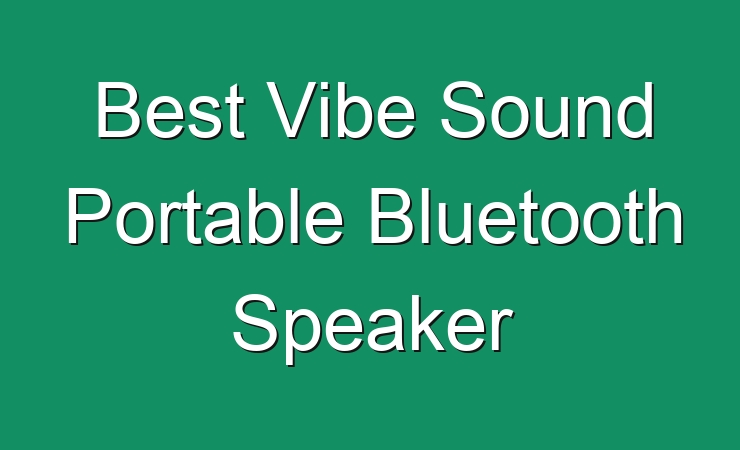 Best Vibe Sound Portable Bluetooth Speaker